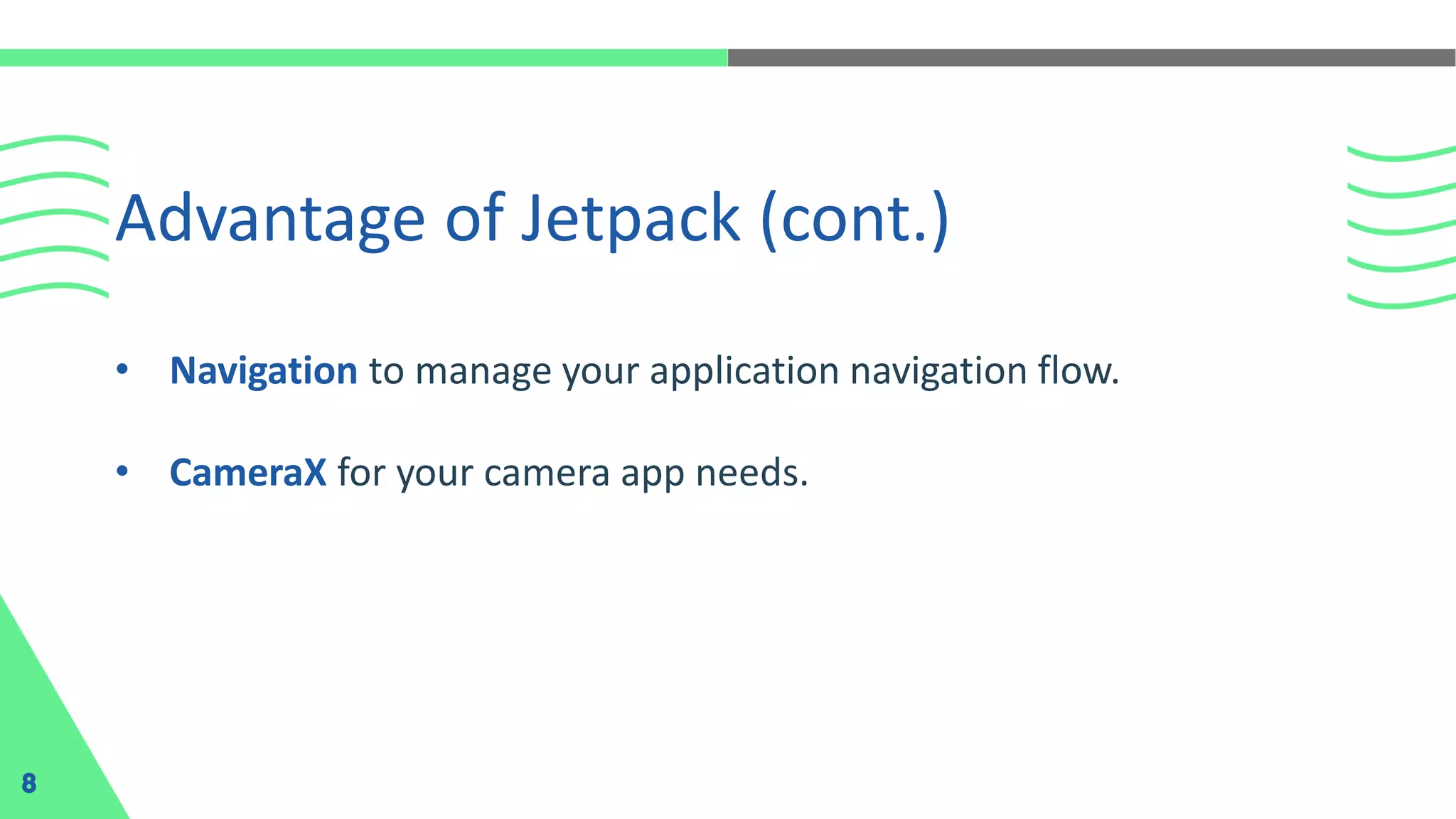 Advantage of Jetpack (cont.)

• Navigation to manage your application navigation flow.

• CameraX for your camera app needs.

8